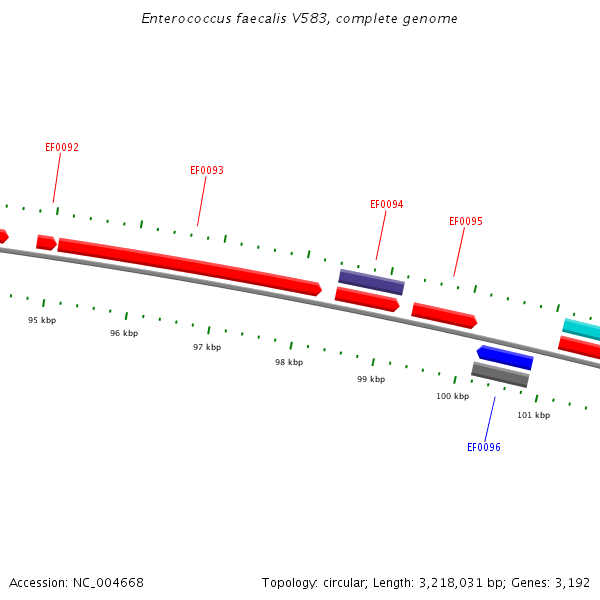 Enterococcus faecalis V583, complete genome

EF0092

EF0093

EF0094

EF0095

95 kbp

96 kbp

97 kbp

98 kbp

99 kbp

100 kbp

101 kbp

EF0096

Accession: NC_004668

Topology: circular; Length: 3,218,031 bp; Genes: 3,192